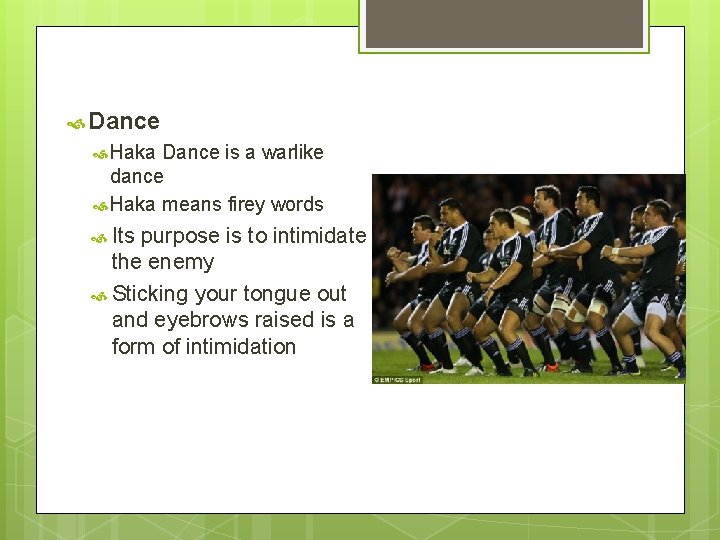 Dance

Haka Dance is a warlike dance

Haka means firey words

Its purpose is to intimidate the enemy

Sticking your tongue out and eyebrows raised is a form of intimidation

© EMPICS Sport